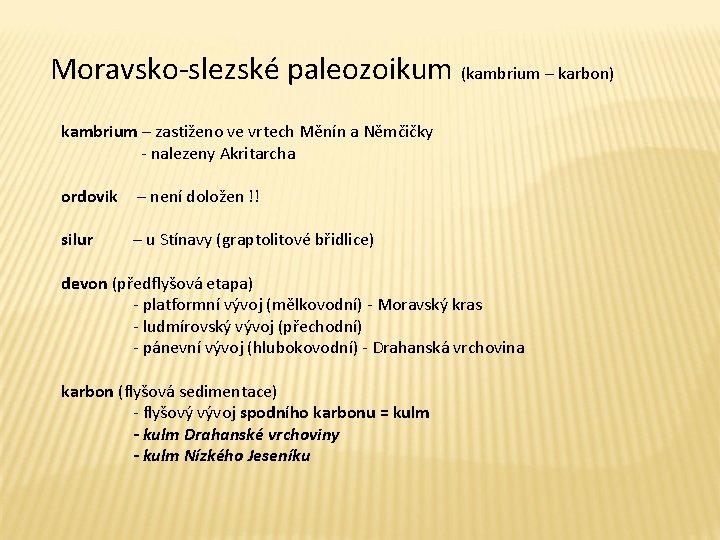 Moravsko-slezské paleozoikum (kambrium – karbon)

kambrium – zastiženo ve vrtech Měnín a Němčičky
- nalezeny Akritarcha

ordovik – není doložen !!

silur – u Stínavy (graptolitové břidlice)

devon (předflyšová etapa)
- platformní vývoj (mělkovodní) - Moravský kras
- ludmírovský vývoj (přechodní)
- pánevní vývoj (hlubokovodní) - Drahanská vrchovina

karbon (flyšová sedimentace)
- flyšový vývoj spodního karbonu = kulm
- kulm Drahanské vrchoviny
- kulm Nízkého Jeseníku